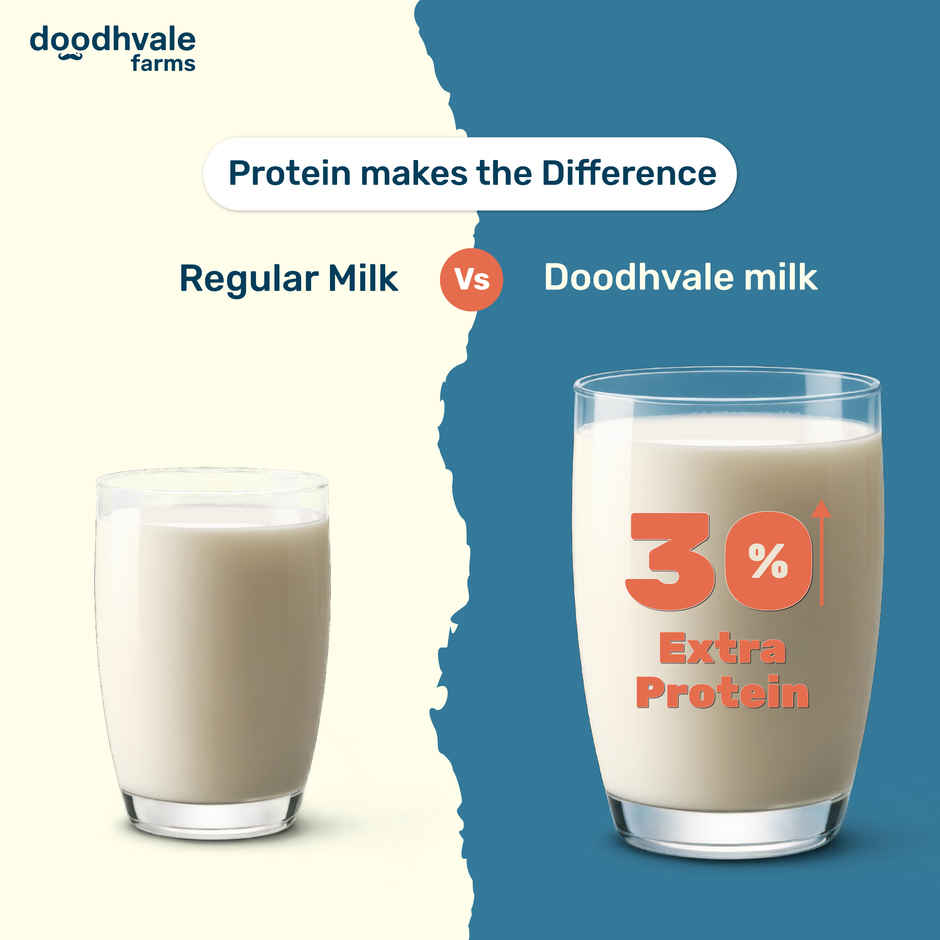 doodhvale farms

Protein makes the Difference

Regular Milk

Vs

Doodhvale milk

30%

Extra Protein